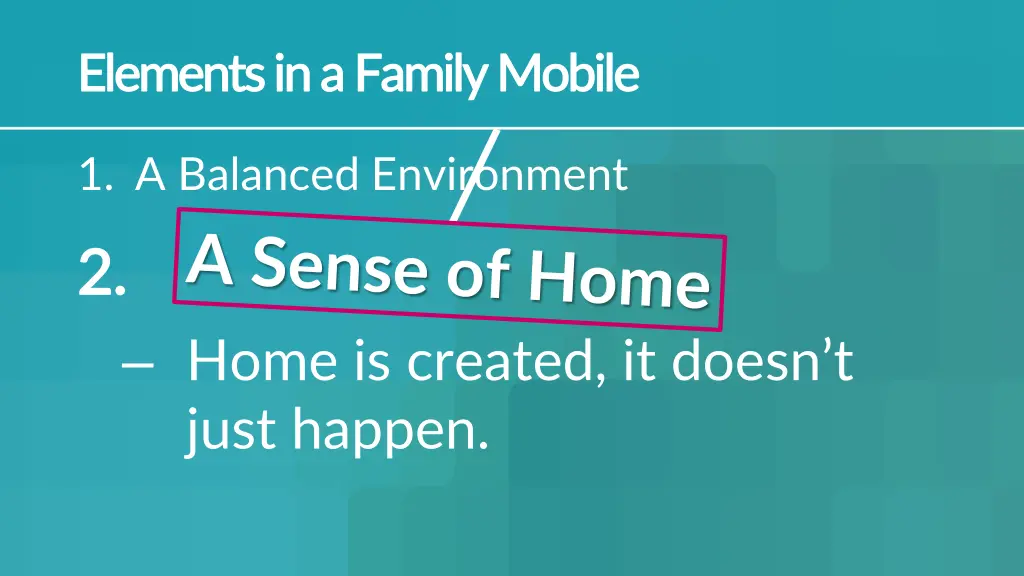 Elements in a Family Mobile

1. A Balanced Environment

2. A Sense of Home

– Home is created, it doesn’t just happen.